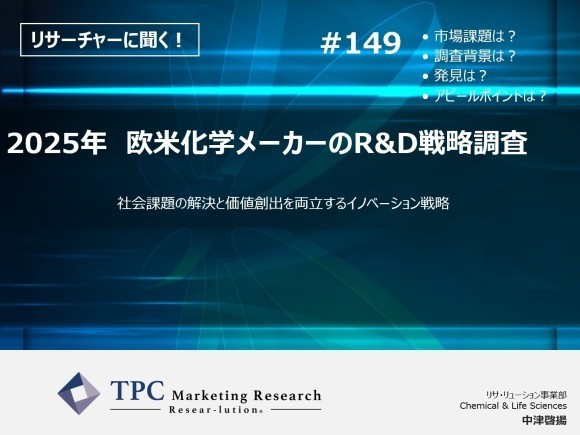 リサーチャーに聞く！

#149

• 市場課題は？
• 調査背景は？
• 発見は？
• アピールポイントは？

2025年　欧米化学メーカーのR&D戦略調査

社会課題の解決と価値創出を両立するイノベーション戦略

TPC Marketing Research
Resear-lution®

リサ・リューション事業部
Chemical & Life Sciences
中津啓揚